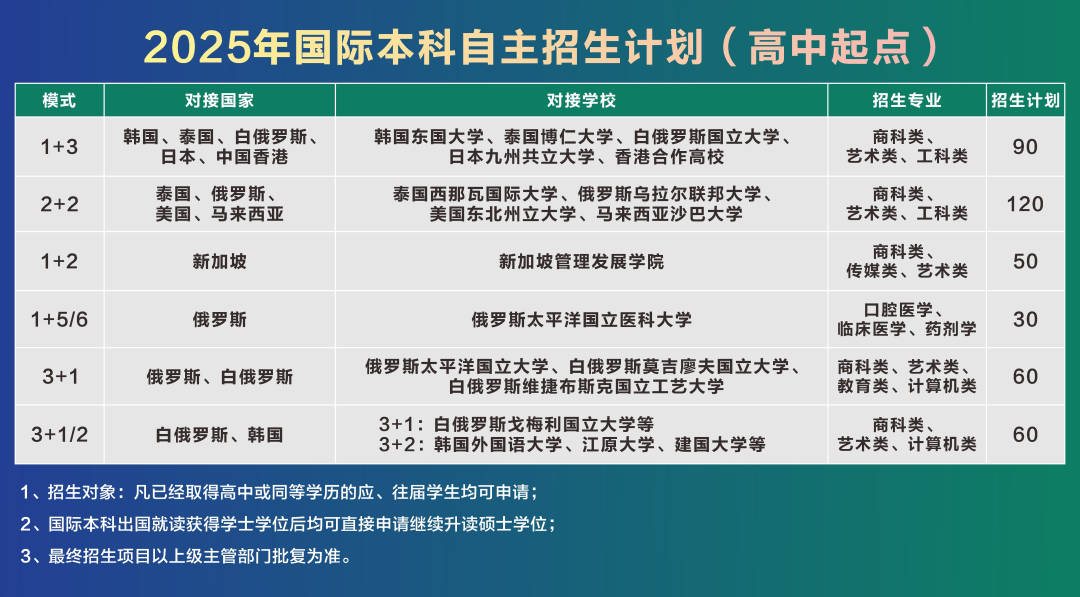 2025年国际本科自主招生计划（高中起点）

| 模式 | 对接国家 | 对接学校 | 招生专业 | 招生计划 |
|---|---|---|---|---|
| 1+3 | 韩国、泰国、白俄罗斯、日本、中国香港 | 韩国东国大学、泰国博仁大学、白俄罗斯国立大学、日本九州共立大学、香港合作高校 | 商科类、艺术类、工科类 | 90 |
| 2+2 | 泰国、俄罗斯、美国、马来西亚 | 泰国西那瓦国际大学、俄罗斯乌拉尔联邦大学、美国东北州立大学、马来西亚沙巴大学 | 商科类、艺术类、工科类 | 120 |
| 1+2 | 新加坡 | 新加坡管理发展学院 | 商科类、传媒类、艺术类 | 50 |
| 1+5/6 | 俄罗斯 | 俄罗斯太平洋国立医科大学 | 口腔医学、临床医学、药剂学 | 30 |
| 3+1 | 俄罗斯、白俄罗斯 | 俄罗斯太平洋国立大学、白俄罗斯莫吉廖夫国立大学、白俄罗斯维捷布斯克国立工艺大学 | 商科类、艺术类、教育类、计算机类 | 60 |
| 3+1/2 | 白俄罗斯、韩国 | 3+1：白俄罗斯戈梅利国立大学等 3+2：韩国外国语大学、江原大学、建国大学等 | 商科类、艺术类、计算机类 | 60 |

1、招生对象：凡已经取得高中或同等学历的应、往届学生均可申请；
2、国际本科出国就读获得学士学位后均可直接申请继续升读硕士学位；
3、最终招生项目以上级主管部门批复为准。